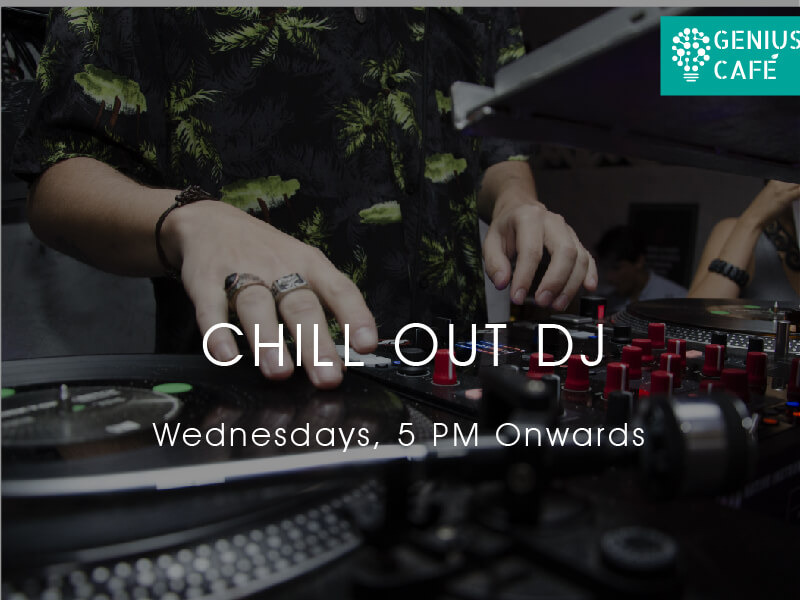 GENIUS CAFÉ

CHILL OUT DJ

Wednesdays, 5 PM Onwards